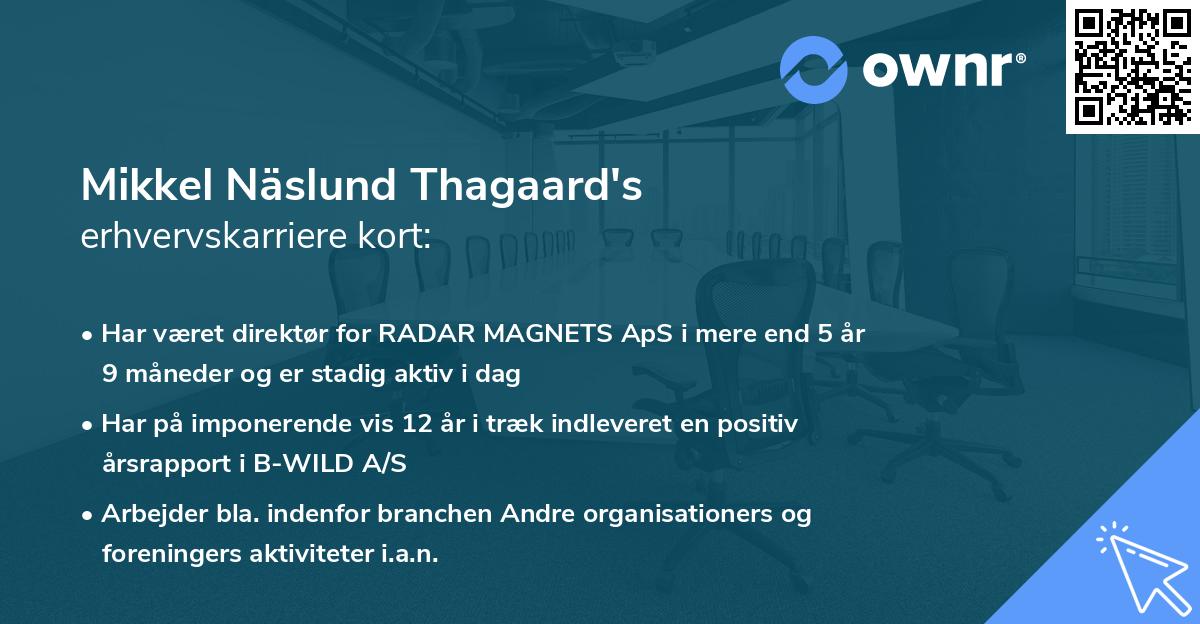 ownr®

Mikkel Näslund Thagaard's
erhvervskarriere kort:

• Har været direktør for RADAR MAGNETS ApS i mere end 5 år 9 måneder og er stadig aktiv i dag

• Har på imponerende vis 12 år i træk indleveret en positiv årsrapport i B-WILD A/S

• Arbejder bla. indenfor branchen Andre organisationers og foreningers aktiviteter i.a.n.